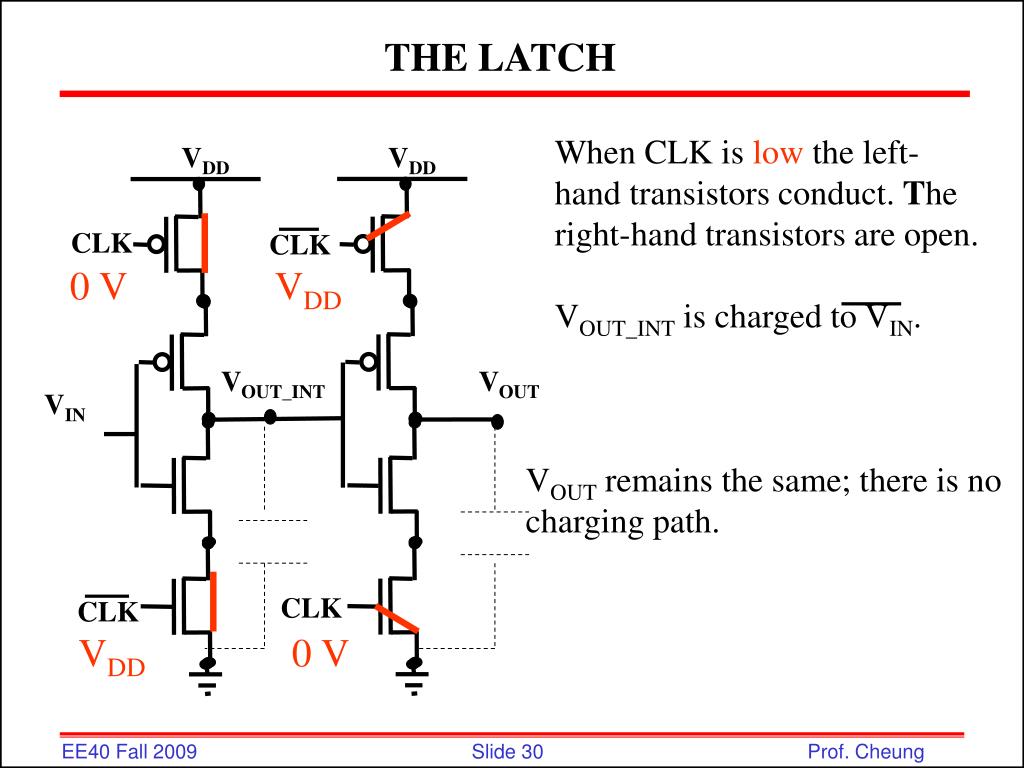 THE LATCH

$V_{DD}$

$V_{DD}$

CLK

0 V

$\overline{CLK}$

$V_{DD}$

$V_{IN}$

$V_{OUT\_INT}$

$V_{OUT}$

$\overline{CLK}$

$V_{DD}$

CLK

0 V

When CLK is low the left-hand transistors conduct. The right-hand transistors are open.

$V_{OUT\_INT}$ is charged to $\overline{V_{IN}}$.

$V_{OUT}$ remains the same; there is no charging path.

EE40 Fall 2009

Slide 30

Prof. Cheung